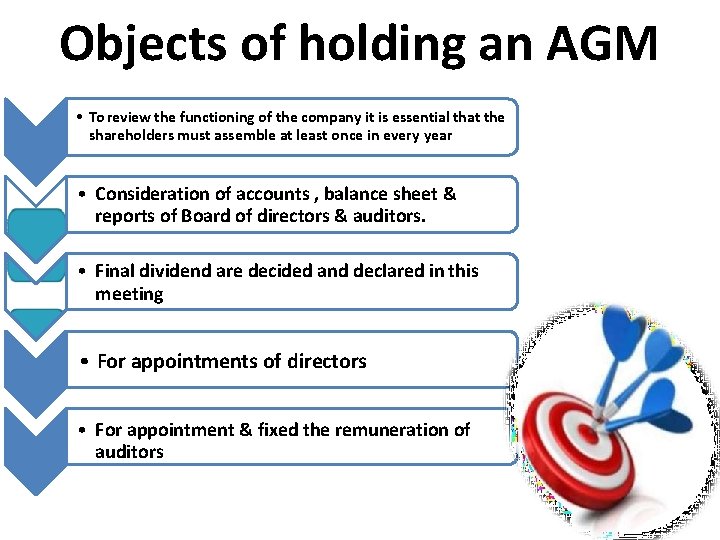 Objects of holding an AGM

• To review the functioning of the company it is essential that the shareholders must assemble at least once in every year

• Consideration of accounts , balance sheet & reports of Board of directors & auditors.

• Final dividend are decided and declared in this meeting

• For appointments of directors

• For appointment & fixed the remuneration of auditors